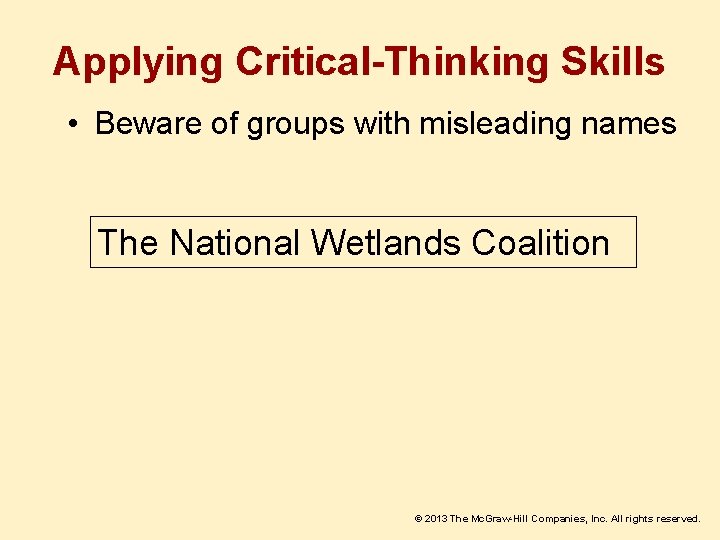 Applying Critical-Thinking Skills

• Beware of groups with misleading names

The National Wetlands Coalition

© 2013 The McGraw-Hill Companies, Inc. All rights reserved.